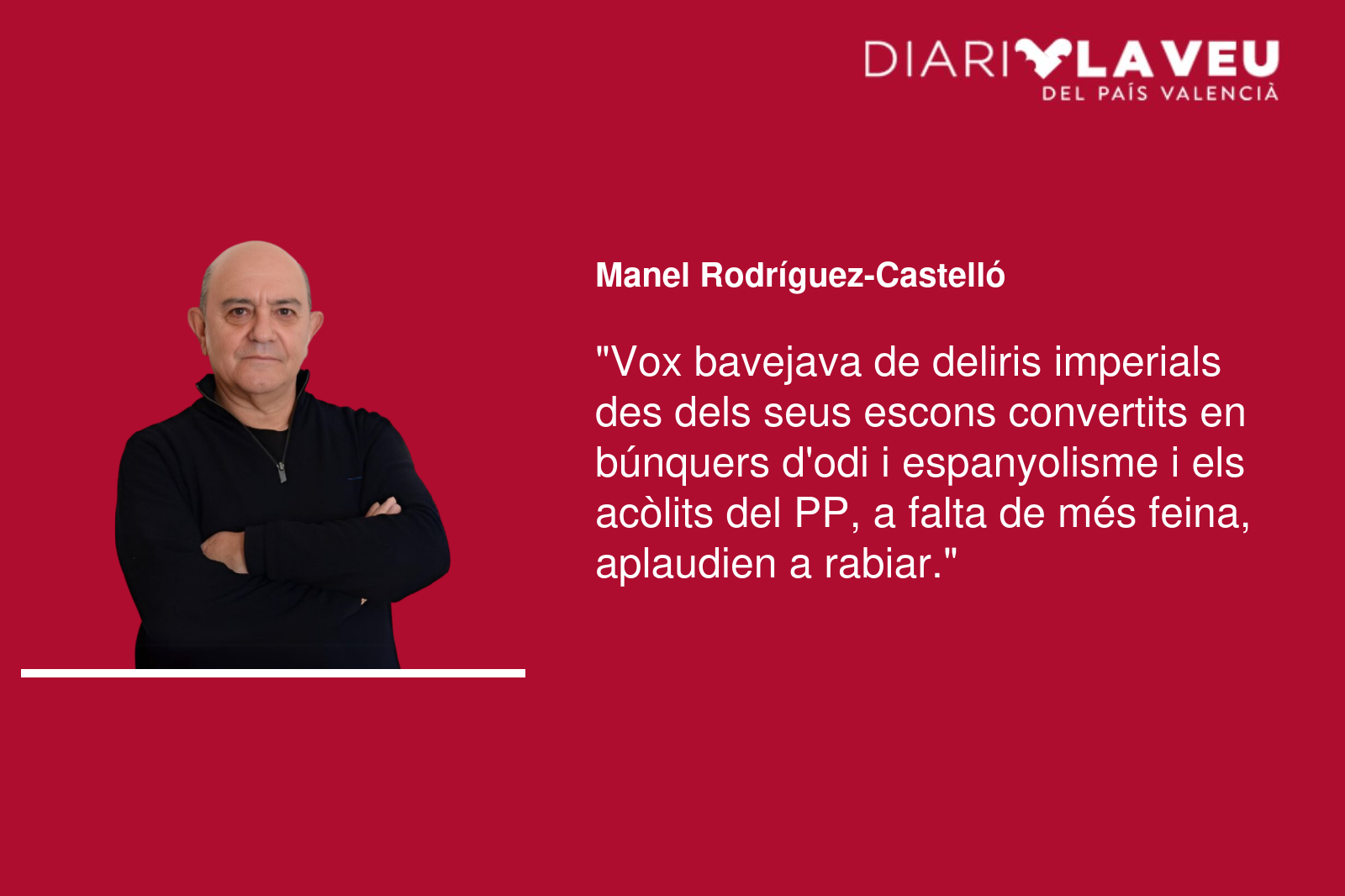 DIARI LA VEU
DEL PAÍS VALENCIÀ

Manel Rodríguez-Castelló

"Vox bavejava de deliris imperials des dels seus escons convertits en búnquers d'odi i espanyolisme i els acòlits del PP, a falta de més feina, aplaudien a rabiar."